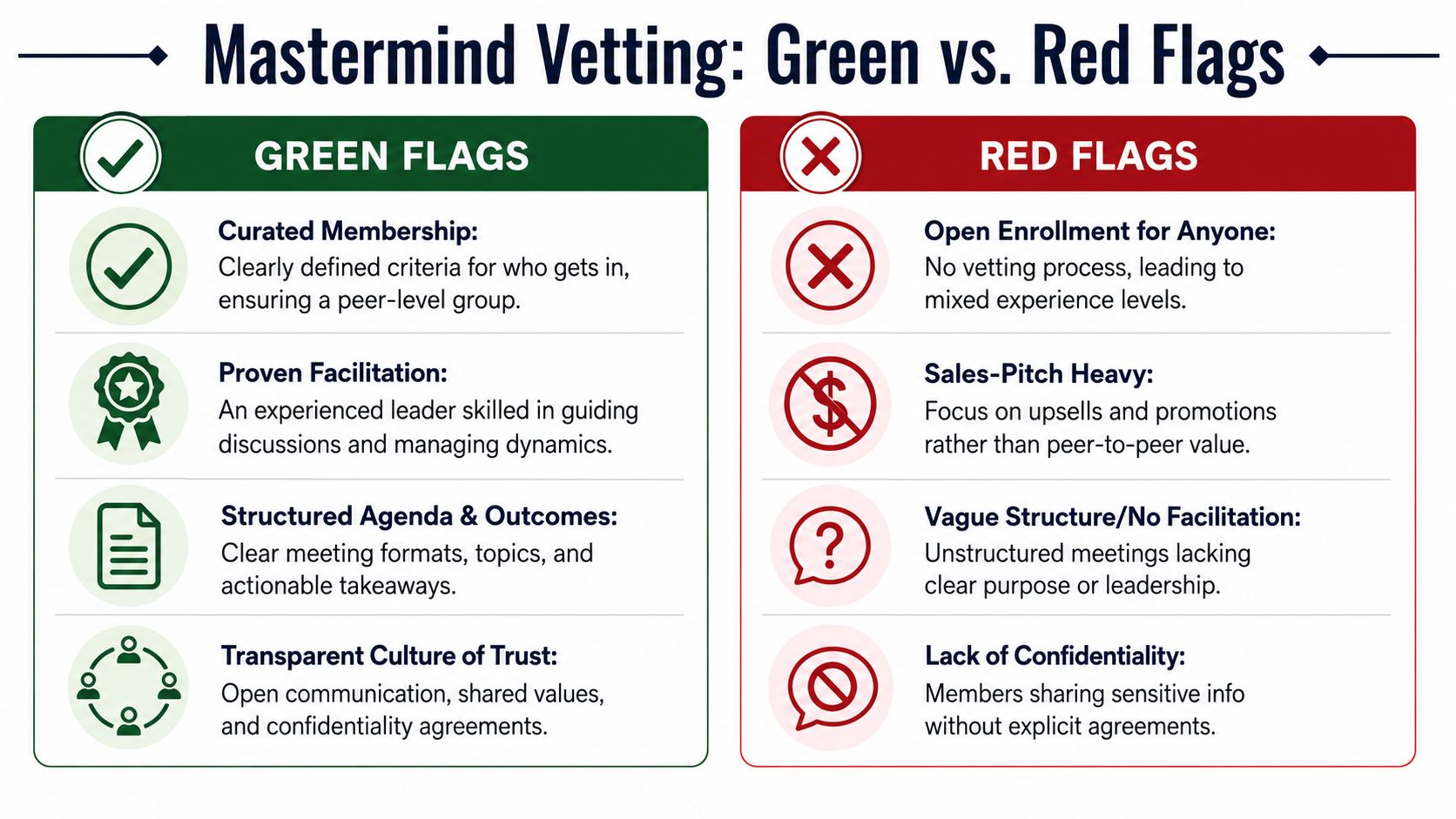 Mastermind Vetting: Green vs. Red Flags

GREEN FLAGS

Curated Membership:
Clearly defined criteria for who gets in, ensuring a peer-level group.

Proven Facilitation:
An experienced leader skilled in guiding discussions and managing dynamics.

Structured Agenda & Outcomes:
Clear meeting formats, topics, and actionable takeaways.

Transparent Culture of Trust:
Open communication, shared values, and confidentiality agreements.

RED FLAGS

Open Enrollment for Anyone:
No vetting process, leading to mixed experience levels.

Sales-Pitch Heavy:
Focus on upsells and promotions rather than peer-to-peer value.

Vague Structure/No Facilitation:
Unstructured meetings lacking clear purpose or leadership.

Lack of Confidentiality:
Members sharing sensitive info without explicit agreements.